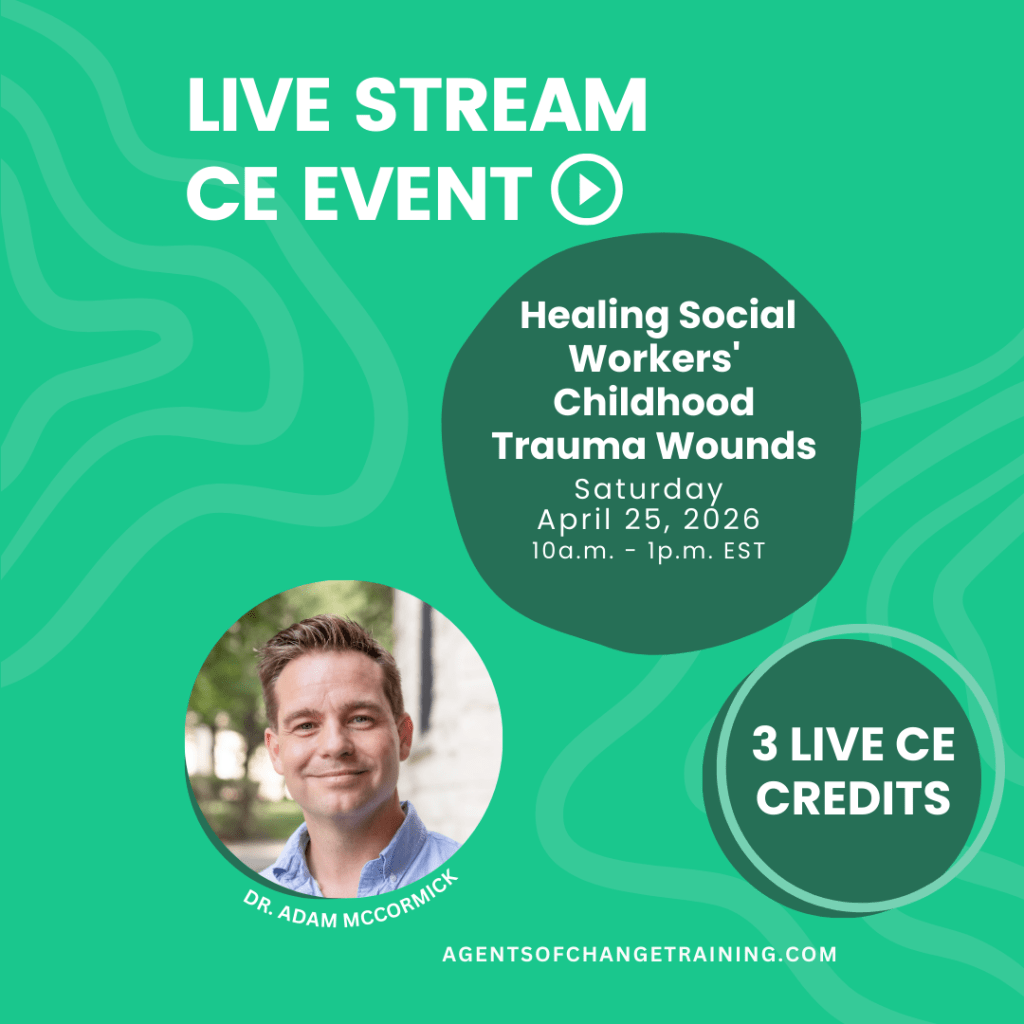 LIVE STREAM
CE EVENT

Healing Social Workers' Childhood Trauma Wounds
Saturday
April 25, 2026
10a.m. - 1p.m. EST

3 LIVE CE CREDITS

DR. ADAM MCCORMICK

AGENTSOFCHANGETRAINING.COM